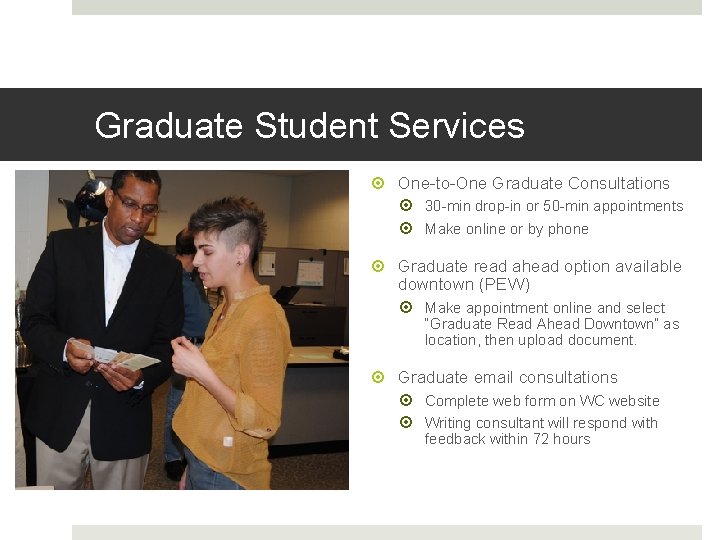 Graduate Student Services

One-to-One Graduate Consultations

30-min drop-in or 50-min appointments

Make online or by phone

Graduate read ahead option available downtown (PEW)

Make appointment online and select "Graduate Read Ahead Downtown" as location, then upload document.

Graduate email consultations

Complete web form on WC website

Writing consultant will respond with feedback within 72 hours